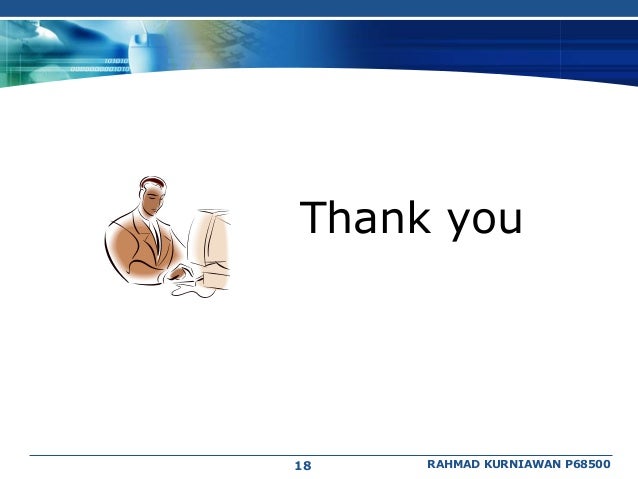 Thank you

18

RAHMAD KURNIAWAN P68500